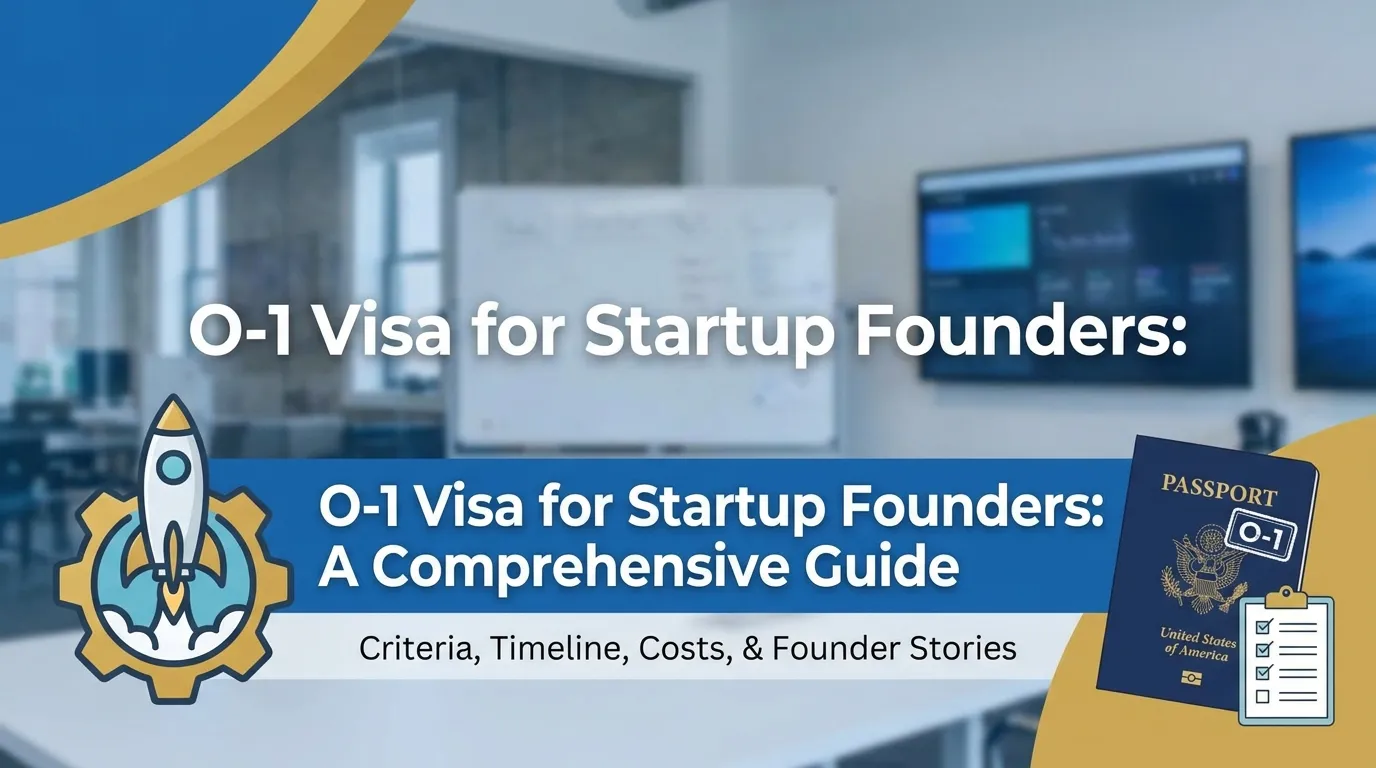 O-1 Visa for Startup Founders:

O-1 Visa for Startup Founders: A Comprehensive Guide

Criteria, Timeline, Costs, & Founder Stories

PASSPORT

O-1

United States of America